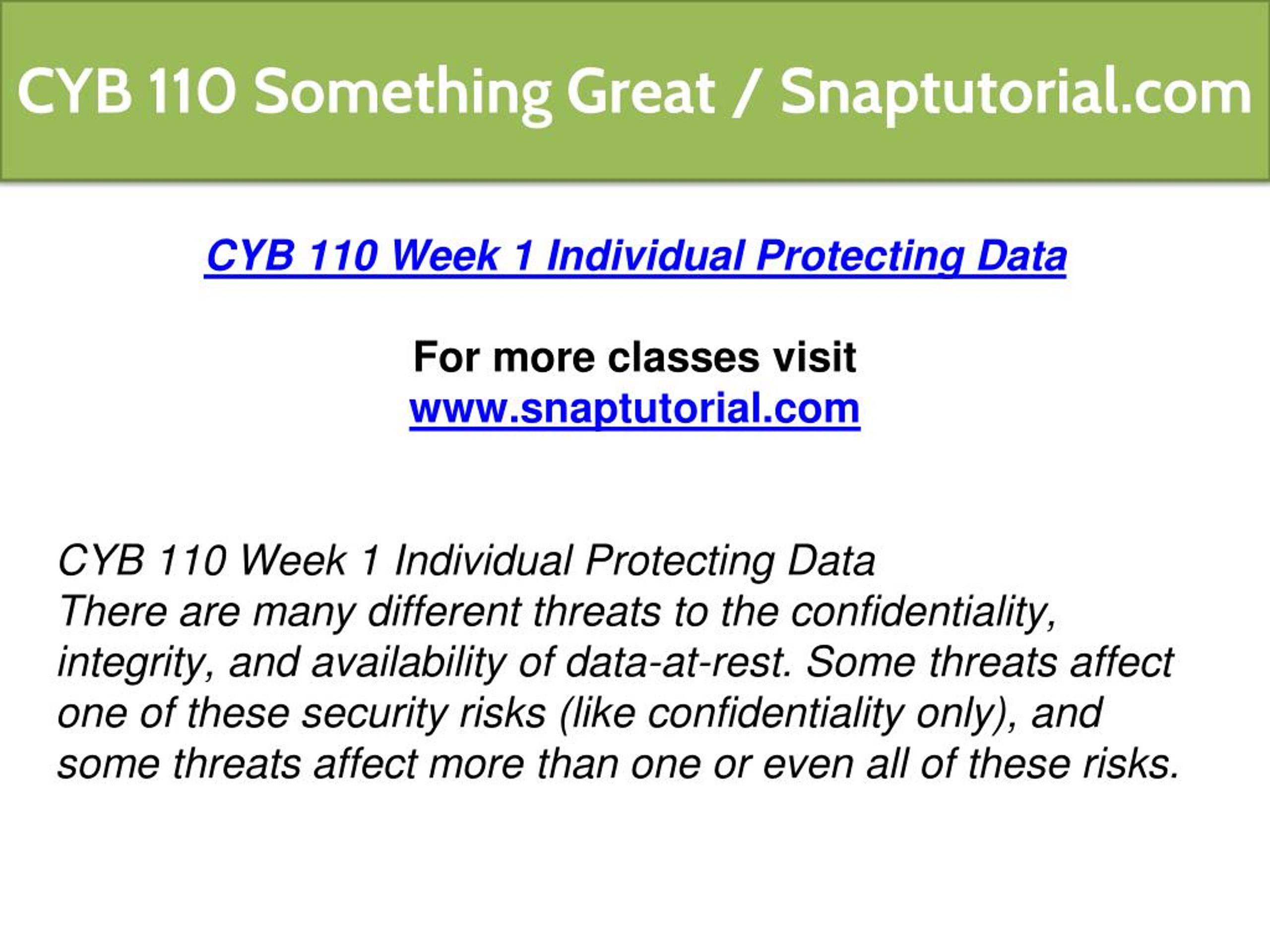 CYB 110 Something Great / Snaptutorial.com

CYB 110 Week 1 Individual Protecting Data

For more classes visit
www.snaptutorial.com

CYB 110 Week 1 Individual Protecting Data
There are many different threats to the confidentiality, integrity, and availability of data-at-rest. Some threats affect one of these security risks (like confidentiality only), and some threats affect more than one or even all of these risks.